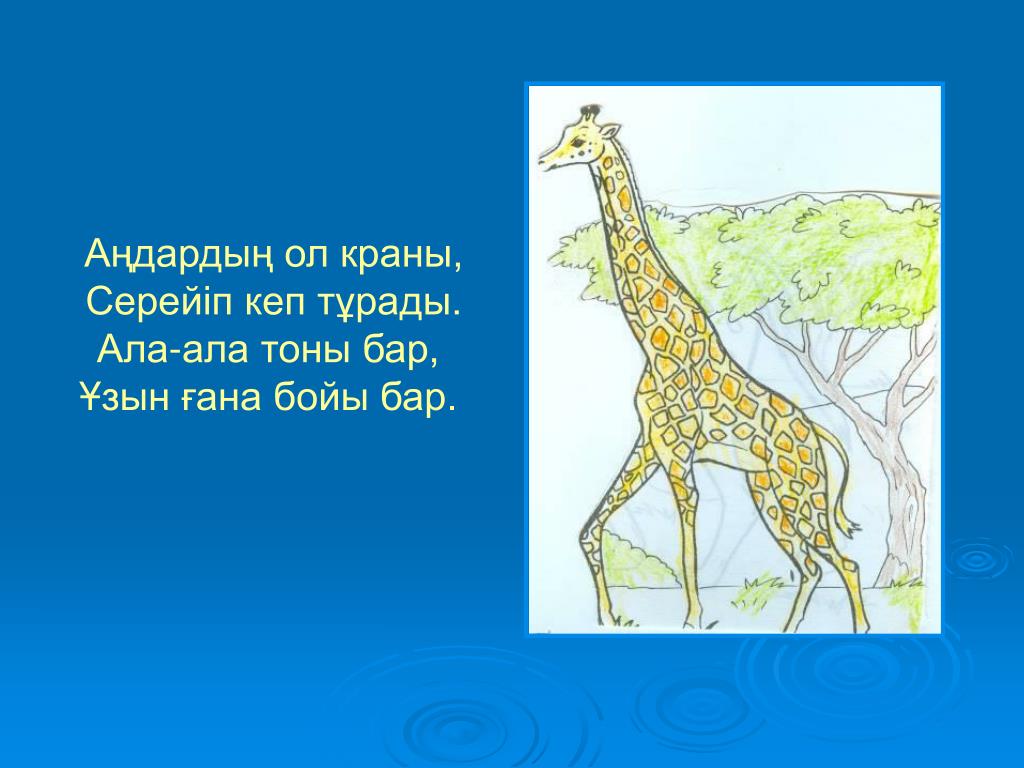 Аңдардың ол краны,
Серейіп кеп тұрады.
Ала-ала тоны бар,
Ұзын ғана бойы бар.